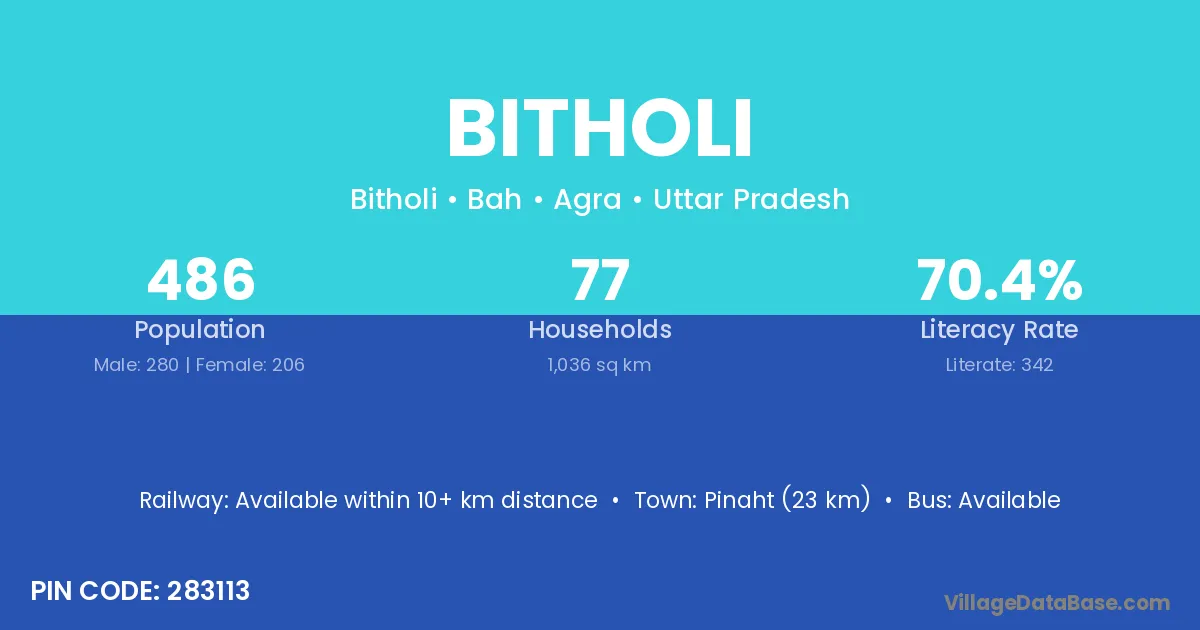 BITHOLI

Bitholi • Bah • Agra • Uttar Pradesh

486
Population
Male: 280 | Female: 206

77
Households
1,036 sq km

70.4%
Literacy Rate
Literate: 342

Railway: Available within 10+ km distance • Town: Pinaht (23 km) • Bus: Available

PIN CODE: 283113

VillageDataBase.com